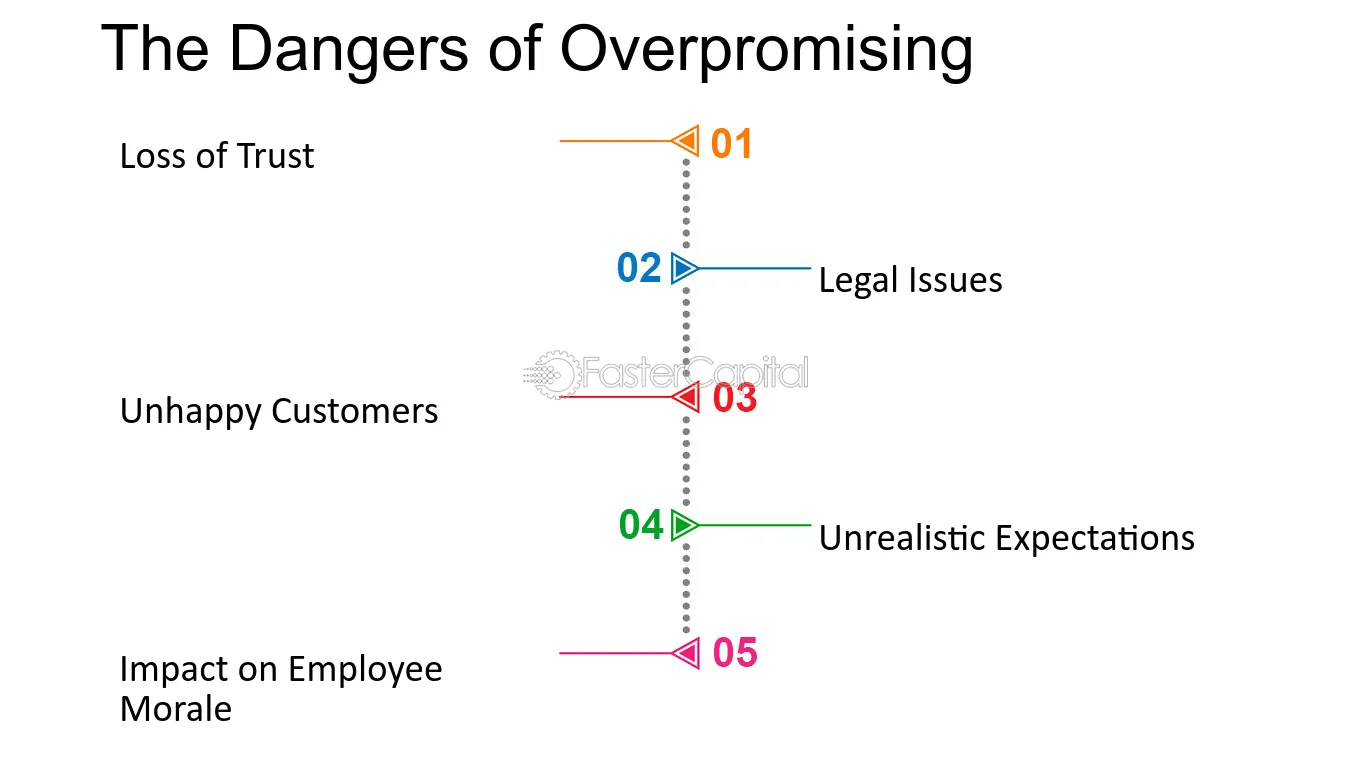 The Dangers of Overpromising

Loss of Trust

01

02

Legal Issues

Unhappy Customers

03

04

Unrealistic Expectations

Impact on Employee Morale

05

FasterCapital